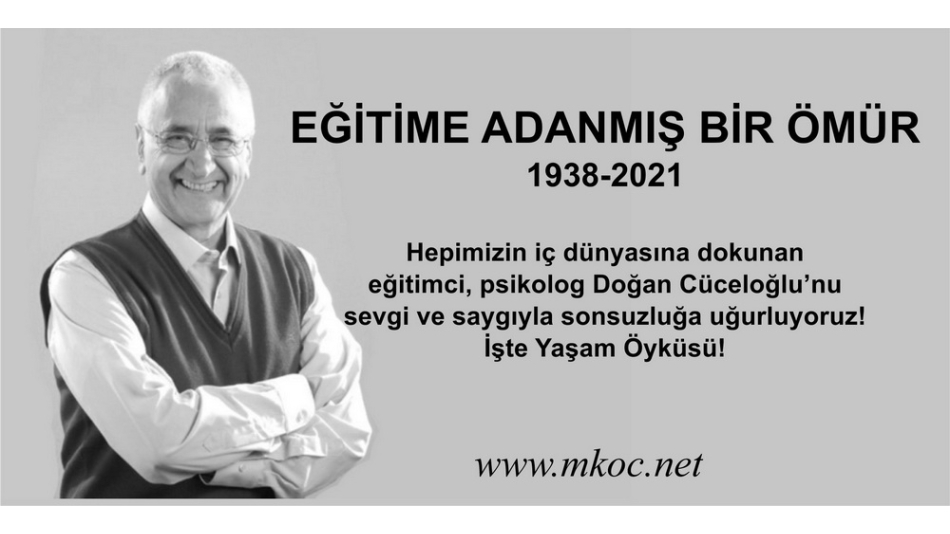 EĞİTİME ADANMIŞ BİR ÖMÜR
1938-2021

Hepimizin iç dünyasına dokunan eğitimci, psikolog Doğan Cüceloğlu'nu sevgi ve saygıyla sonsuzluğa uğurluyoruz! İşte Yaşam Öyküsü!

www.mkoc.net